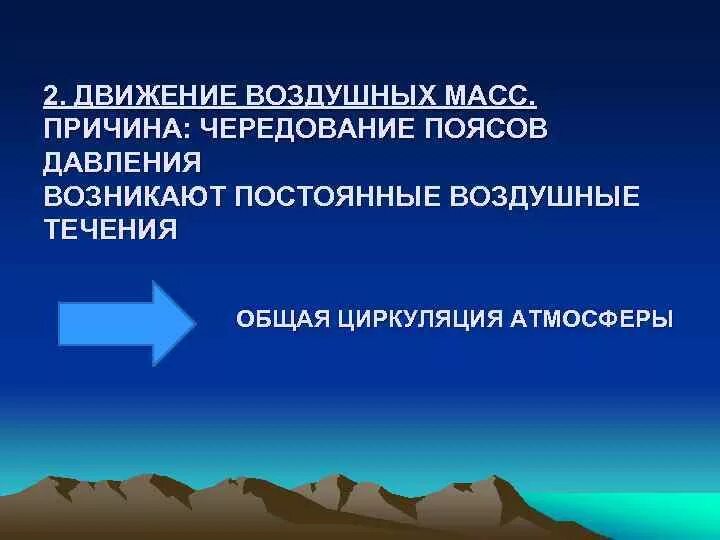 2. ДВИЖЕНИЕ ВОЗДУШНЫХ МАСС.
ПРИЧИНА: ЧЕРЕДОВАНИЕ ПОЯСОВ ДАВЛЕНИЯ
ВОЗНИКАЮТ ПОСТОЯННЫЕ ВОЗДУШНЫЕ ТЕЧЕНИЯ

ОБЩАЯ ЦИРКУЛЯЦИЯ АТМОСФЕРЫ